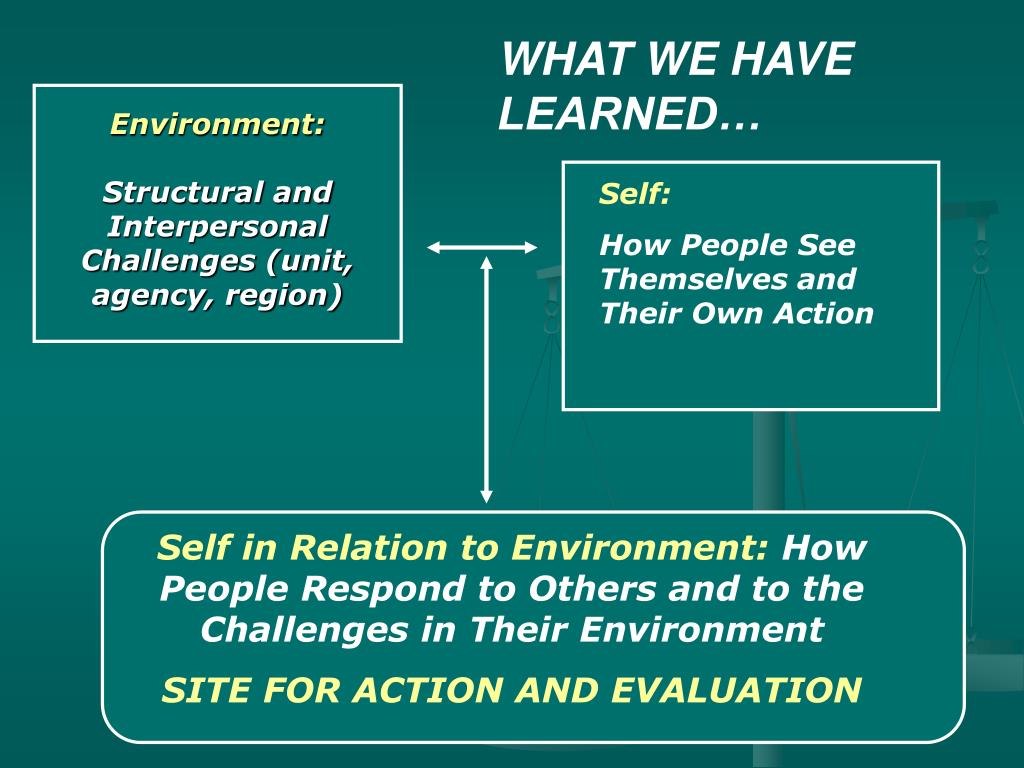 WHAT WE HAVE LEARNED…

Environment:

Structural and Interpersonal Challenges (unit, agency, region)

Self:

How People See Themselves and Their Own Action

Self in Relation to Environment: How People Respond to Others and to the Challenges in Their Environment

SITE FOR ACTION AND EVALUATION